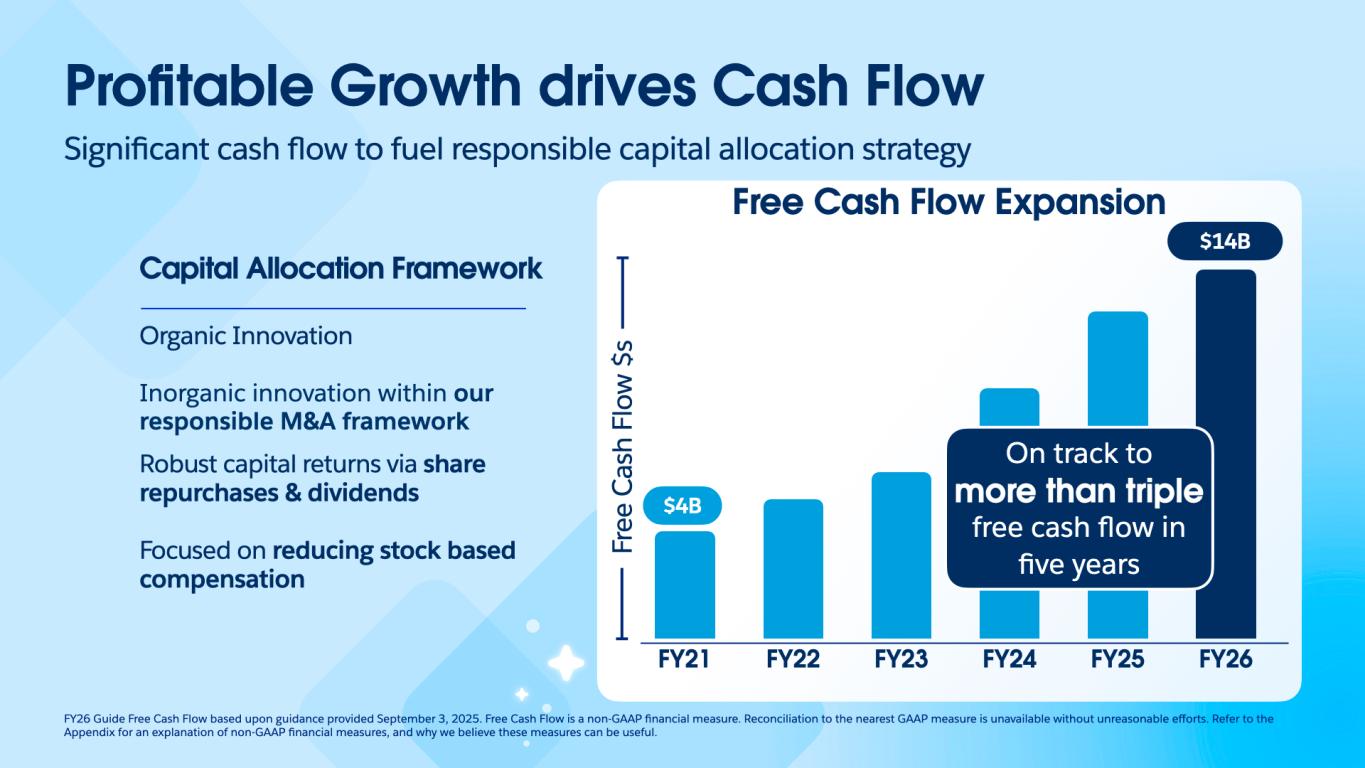 Profitable Growth drives Cash Flow

Significant cash flow to fuel responsible capital allocation strategy

Capital Allocation Framework

Organic Innovation

Inorganic innovation within our responsible M&A framework

Robust capital returns via share repurchases & dividends

Focused on reducing stock based compensation

Free Cash Flow Expansion

Free Cash Flow $s

$4B

$14B

On track to more than triple free cash flow in five years

FY21 FY22 FY23 FY24 FY25 FY26

FY26 Guide Free Cash Flow based upon guidance provided September 3, 2025. Free Cash Flow is a non-GAAP financial measure. Reconciliation to the nearest GAAP measure is unavailable without unreasonable efforts. Refer to the Appendix for an explanation of non-GAAP financial measures, and why we believe these measures can be useful.